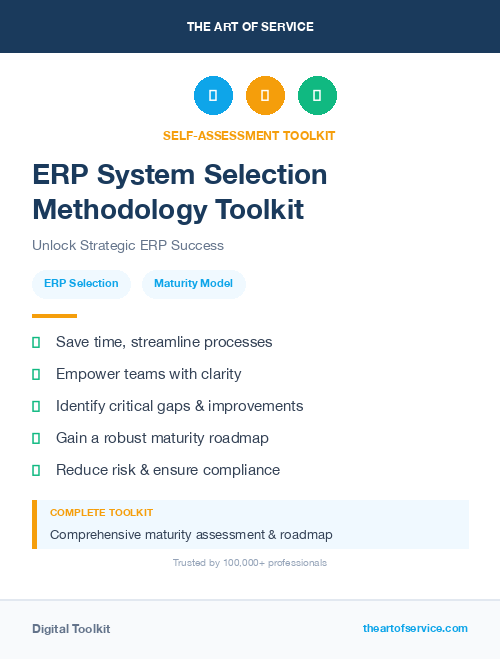 THE ART OF SERVICE

SELF-ASSESSMENT TOOLKIT

ERP System Selection Methodology Toolkit

Unlock Strategic ERP Success

ERP Selection

Maturity Model

Save time, streamline processes

Empower teams with clarity

Identify critical gaps & improvements

Gain a robust maturity roadmap

Reduce risk & ensure compliance

COMPLETE TOOLKIT

Comprehensive maturity assessment & roadmap

Trusted by 100,000+ professionals

Digital Toolkit

theartofservice.com